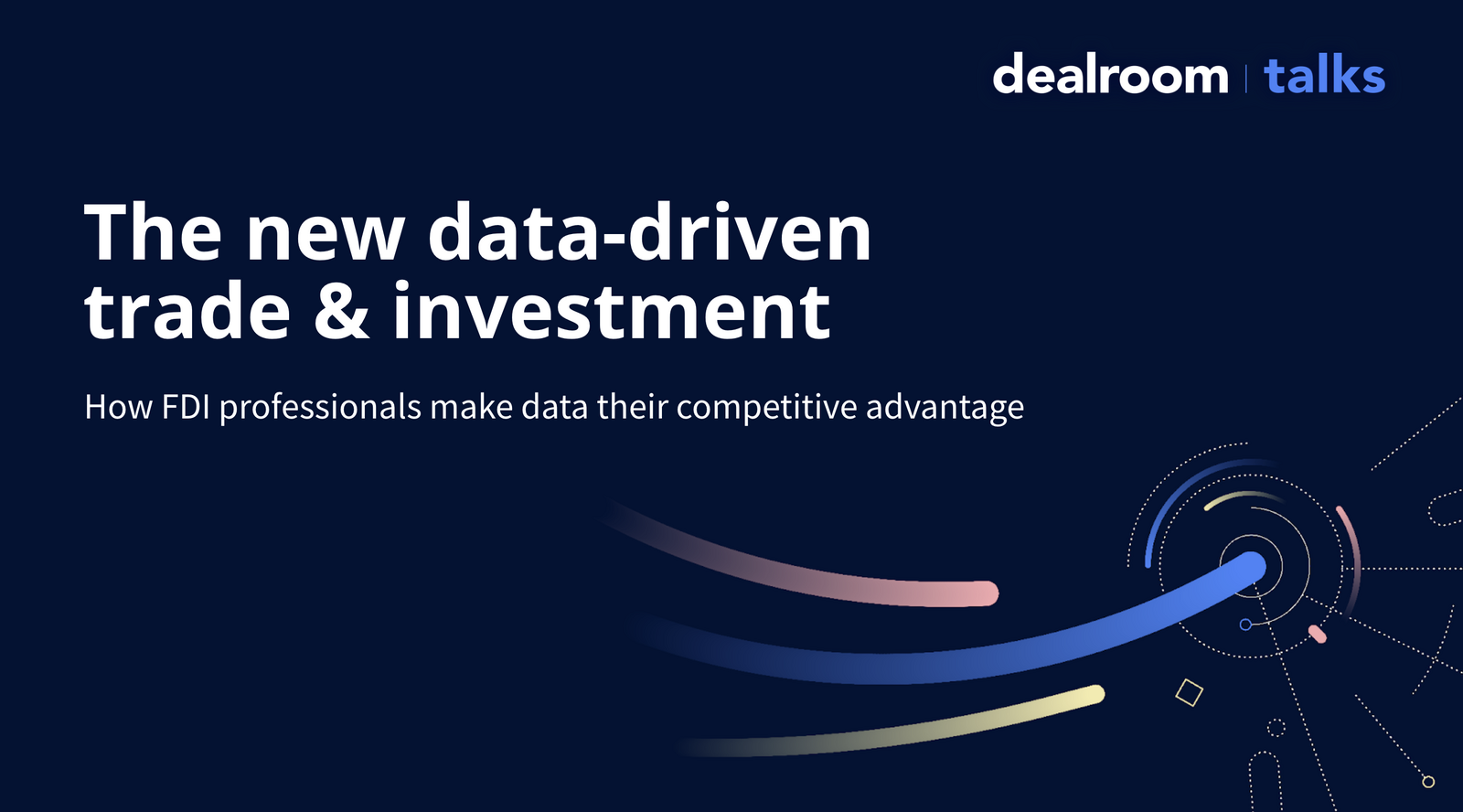 dealroom | talks

The new data-driven trade & investment

How FDI professionals make data their competitive advantage